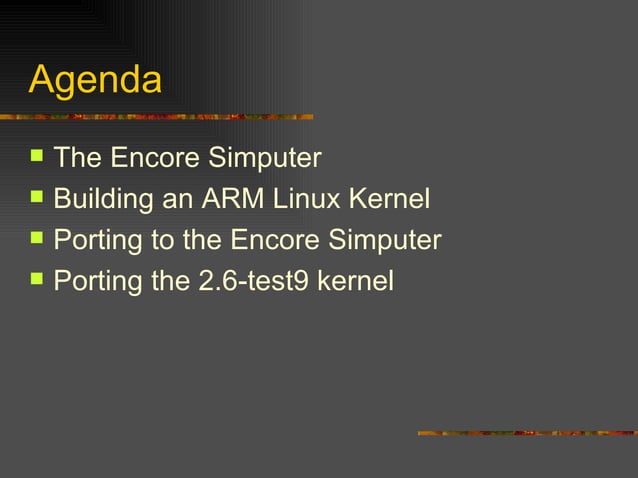 Agenda

- The Encore Simputer
- Building an ARM Linux Kernel
- Porting to the Encore Simputer
- Porting the 2.6-test9 kernel